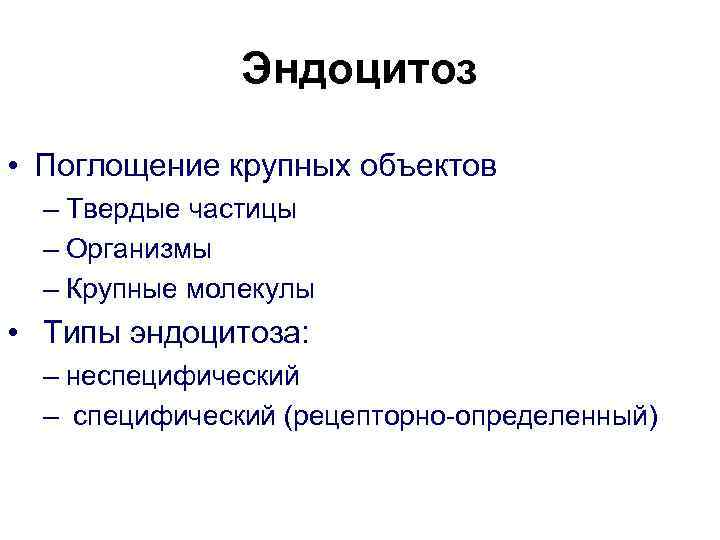 Эндоцитоз

• Поглощение крупных объектов
– Твердые частицы
– Организмы
– Крупные молекулы
• Типы эндоцитоза:
– неспецифический
– специфический (рецепторно-определенный)